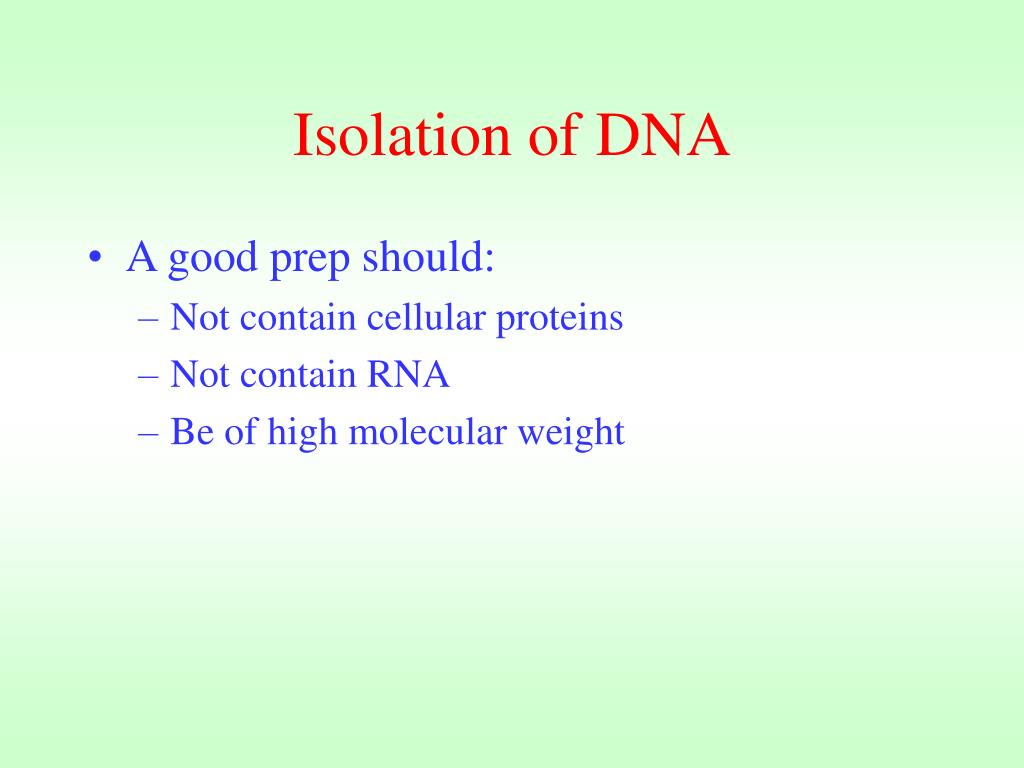 Isolation of DNA

• A good prep should:
– Not contain cellular proteins
– Not contain RNA
– Be of high molecular weight